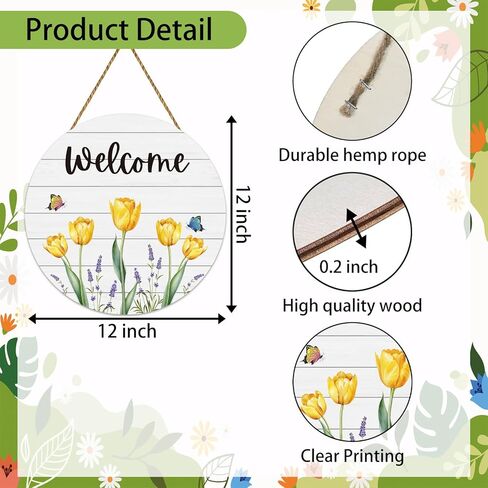 Product Detail

Welcome

12 inch

12 inch

Durable hemp rope

0.2 inch

High quality wood

Clear Printing